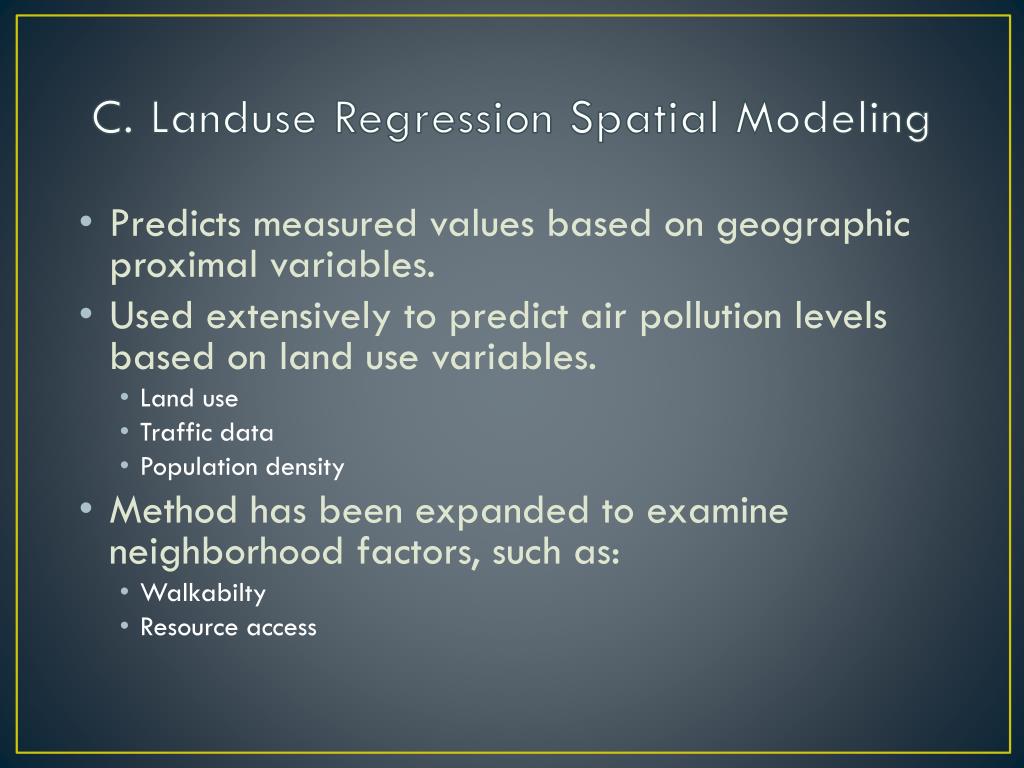 C. Landuse Regression Spatial Modeling

• Predicts measured values based on geographic proximal variables.
• Used extensively to predict air pollution levels based on land use variables.
  • Land use
  • Traffic data
  • Population density
• Method has been expanded to examine neighborhood factors, such as:
  • Walkabilty
  • Resource access